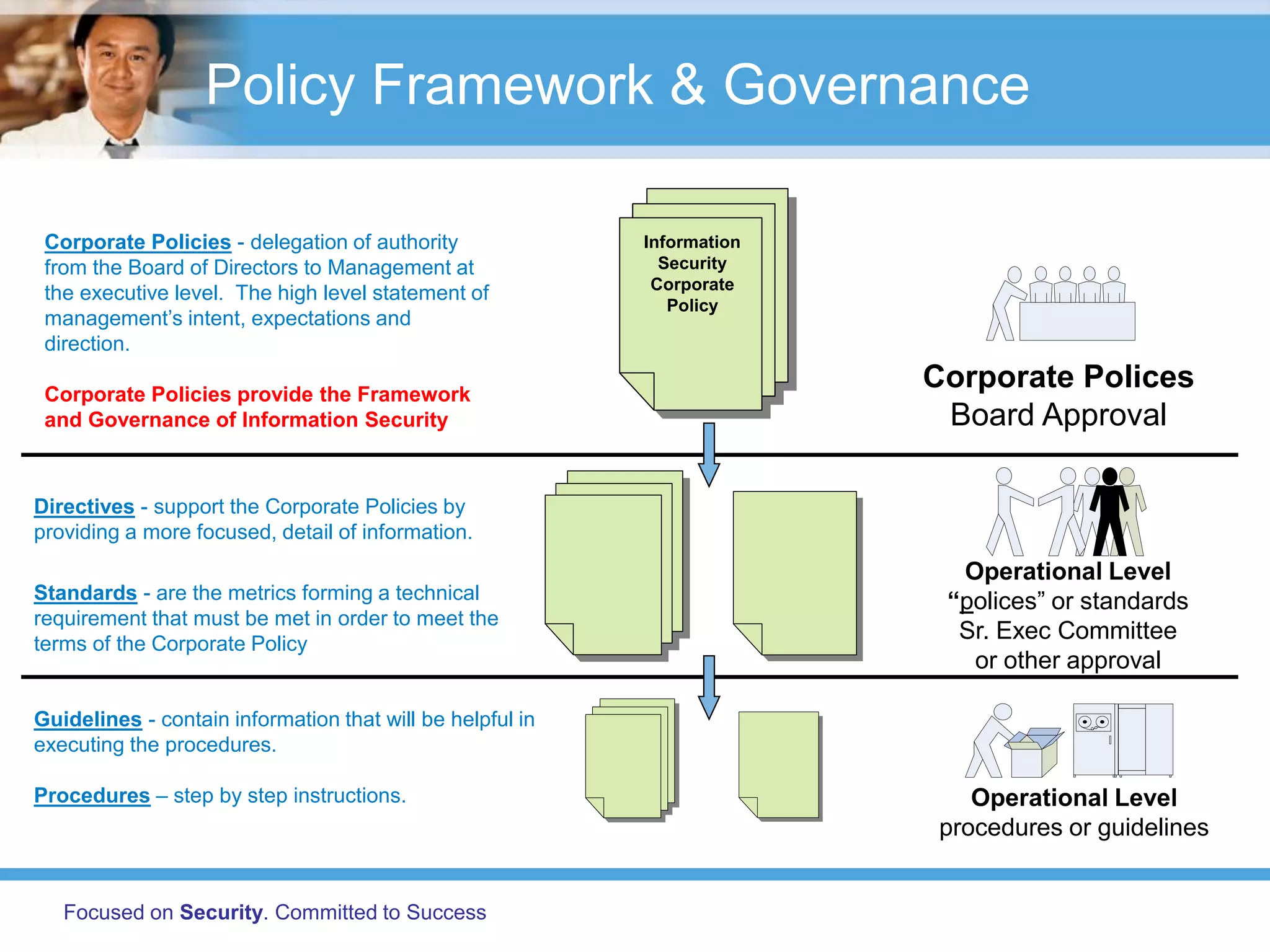 Policy Framework & Governance

Corporate Policies - delegation of authority from the Board of Directors to Management at the executive level. The high level statement of management's intent, expectations and direction.

Corporate Policies provide the Framework and Governance of Information Security

Information Security Corporate Policy

Corporate Polices
Board Approval

Directives - support the Corporate Policies by providing a more focused, detail of information.

Standards - are the metrics forming a technical requirement that must be met in order to meet the terms of the Corporate Policy

Operational Level
"polices" or standards
Sr. Exec Committee
or other approval

Guidelines - contain information that will be helpful in executing the procedures.

Procedures – step by step instructions.

Operational Level
procedures or guidelines

Focused on Security. Committed to Success